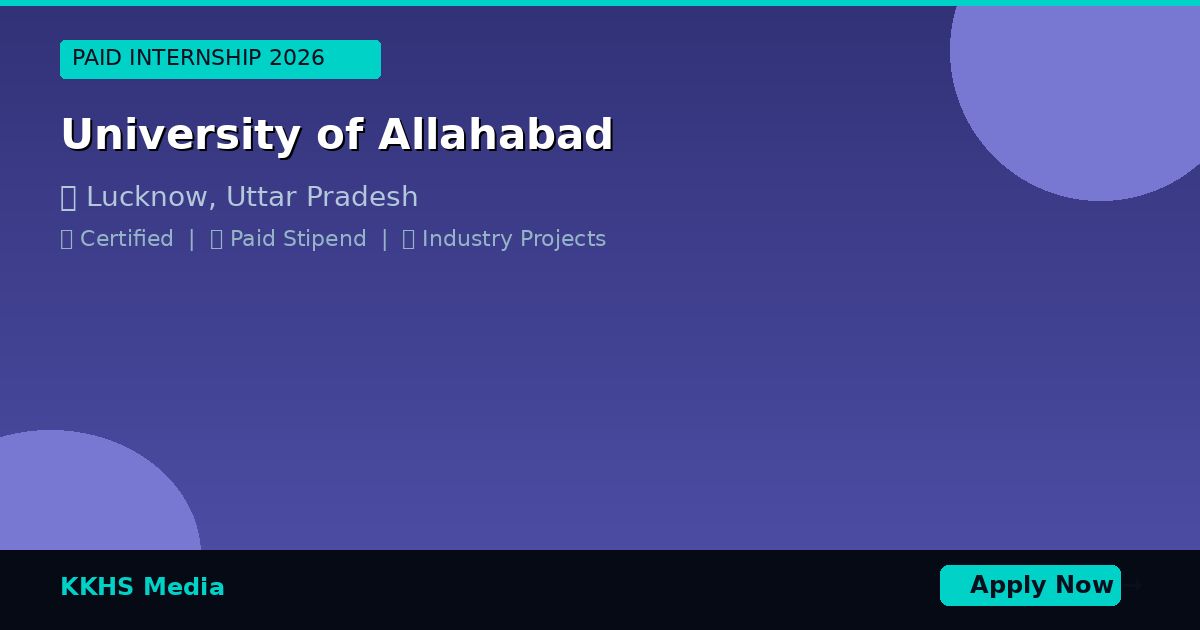 PAID INTERNSHIP 2026

University of Allahabad

Lucknow, Uttar Pradesh

Certified | Paid Stipend | Industry Projects

KKHS Media

Apply Now